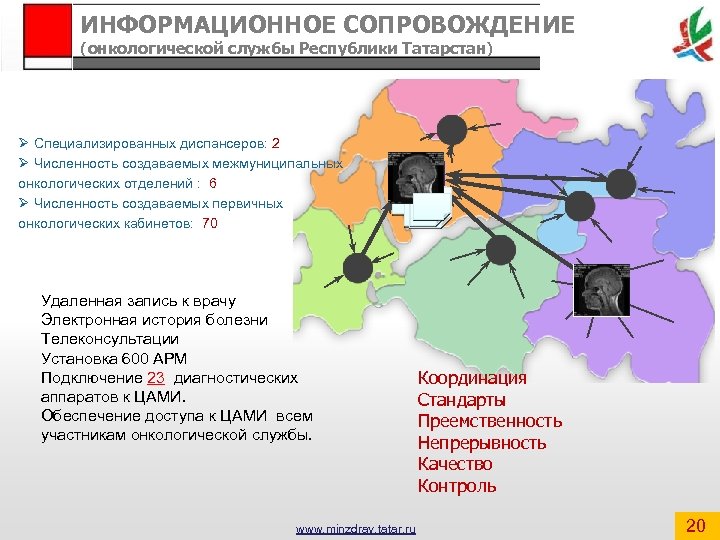 ИНФОРМАЦИОННОЕ СОПРОВОЖДЕНИЕ
(онкологической службы Республики Татарстан)

➢ Специализированных диспансеров: 2
➢ Численность создаваемых межмуниципальных онкологических отделений : 6
➢ Численность создаваемых первичных онкологических кабинетов: 70

Удаленная запись к врачу
Электронная история болезни
Телеконсультации
Установка 600 АРМ
Подключение 23 диагностических аппаратов к ЦАМИ.
Обеспечение доступа к ЦАМИ всем участникам онкологической службы.

Координация
Стандарты
Преемственность
Непрерывность
Качество
Контроль

www.minzdrav.tatar.ru

20